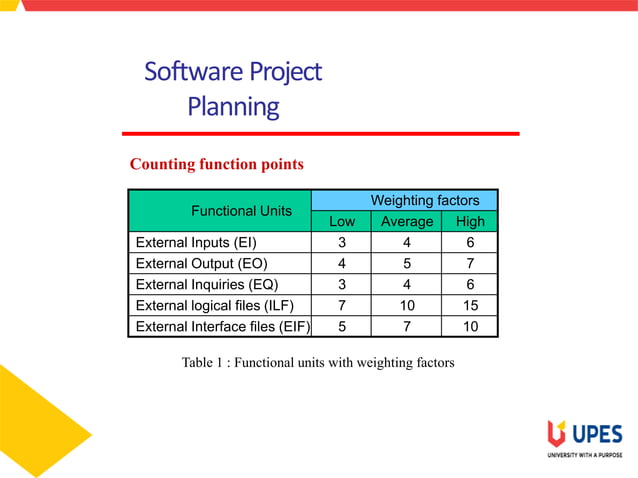 Software Project Planning

Counting function points

| Functional Units | Weighting factors | | |
|---|---|---|---|
| | Low | Average | High |
| External Inputs (EI) | 3 | 4 | 6 |
| External Output (EO) | 4 | 5 | 7 |
| External Inquiries (EQ) | 3 | 4 | 6 |
| External logical files (ILF) | 7 | 10 | 15 |
| External Interface files (EIF) | 5 | 7 | 10 |

Table 1 : Functional units with weighting factors

UPES
UNIVERSITY WITH A PURPOSE